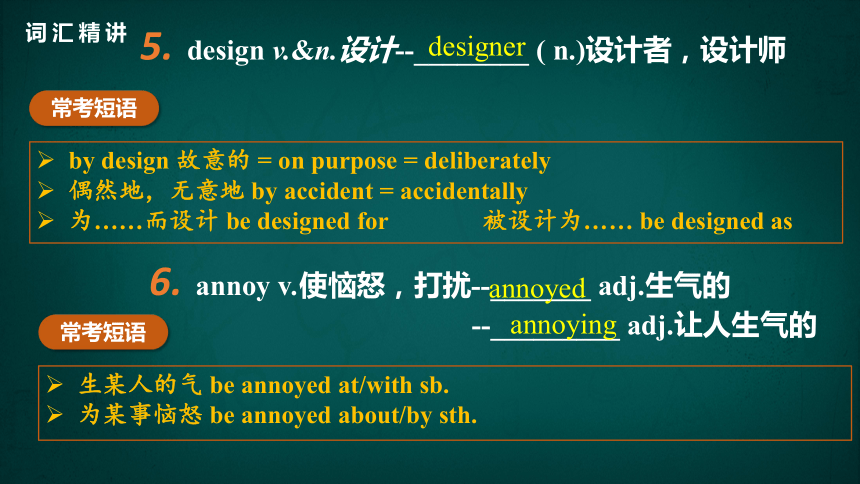 词汇精讲

5. design v.&n. 设计--designer ( n.)设计者，设计师

常考短语

➢ by design 故意的 = on purpose = deliberately
➢ 偶然地，无意地 by accident = accidentally
➢ 为……而设计 be designed for 被设计为…… be designed as

6. annoy v.使恼怒，打扰--annoyed adj.生气的
--annoying adj.让人生气的

常考短语

➢ 生某人的气 be annoyed at/with sb.
➢ 为某事恼怒 be annoyed about/by sth.